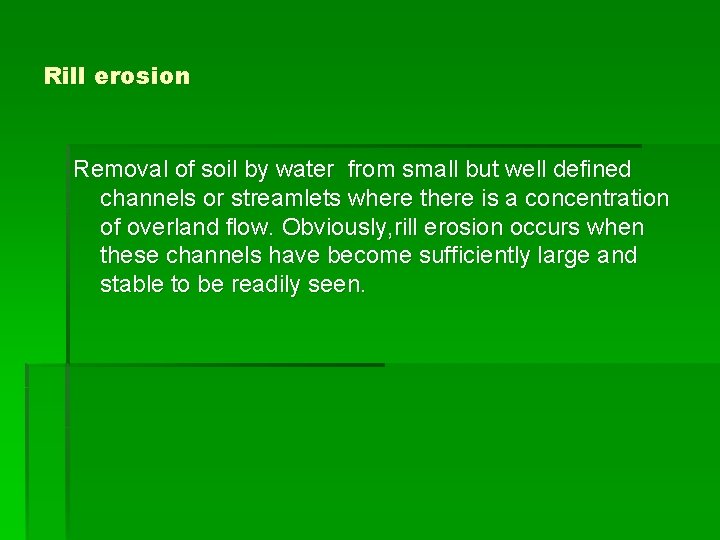 Rill erosion

Removal of soil by water from small but well defined channels or streamlets where there is a concentration of overland flow. Obviously,rill erosion occurs when these channels have become sufficiently large and stable to be readily seen.